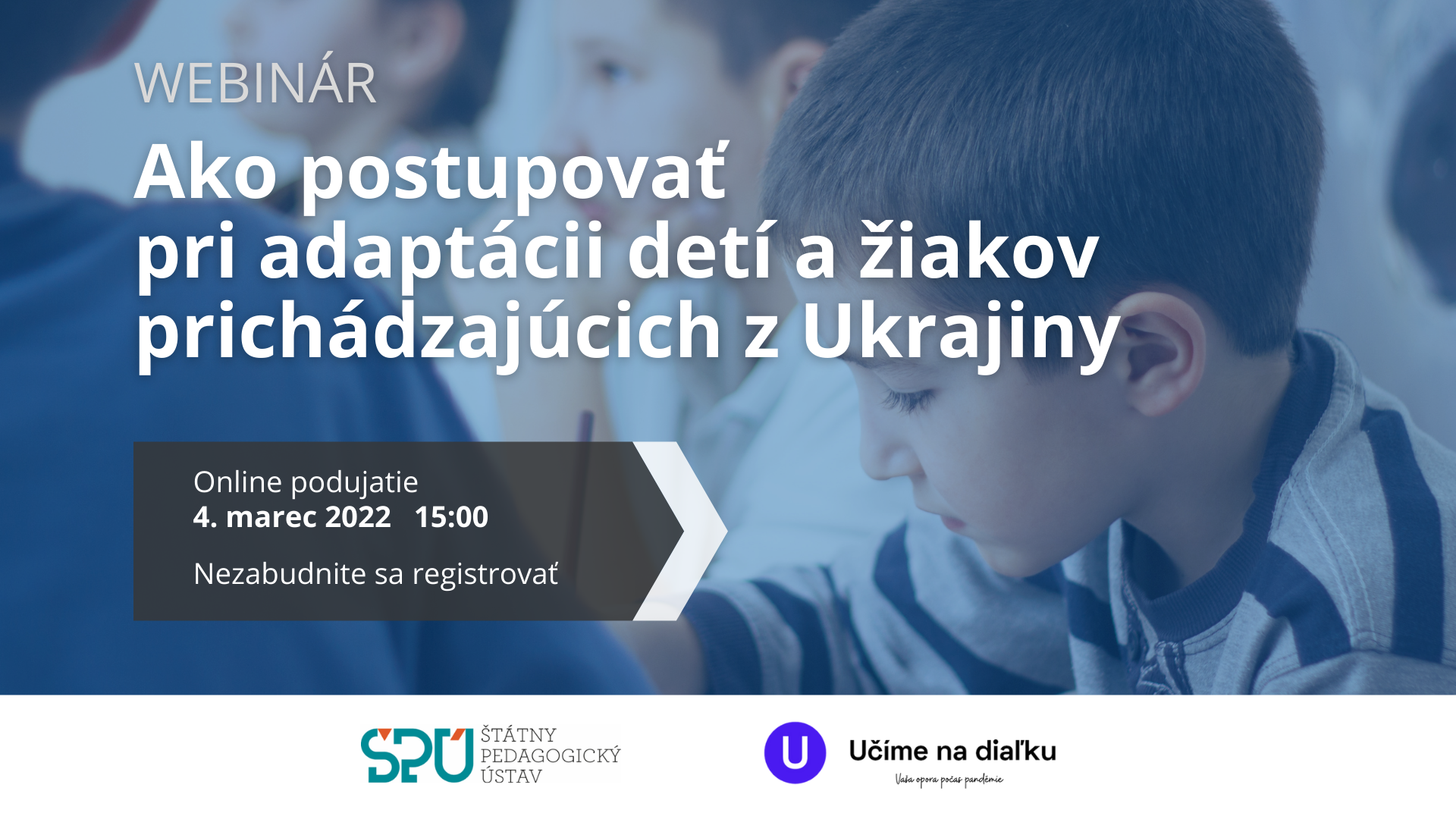 WEBINÁR

Ako postupovať pri adaptácii detí a žiakov prichádzajúcich z Ukrajiny

Online podujatie
4. marec 2022 15:00

Nezabudnite sa registrovať

ŠPÚ ŠTÁTNY PEDAGOGICKÝ ÚSTAV

U Učíme na diaľku
Vaša opora počas pandémie